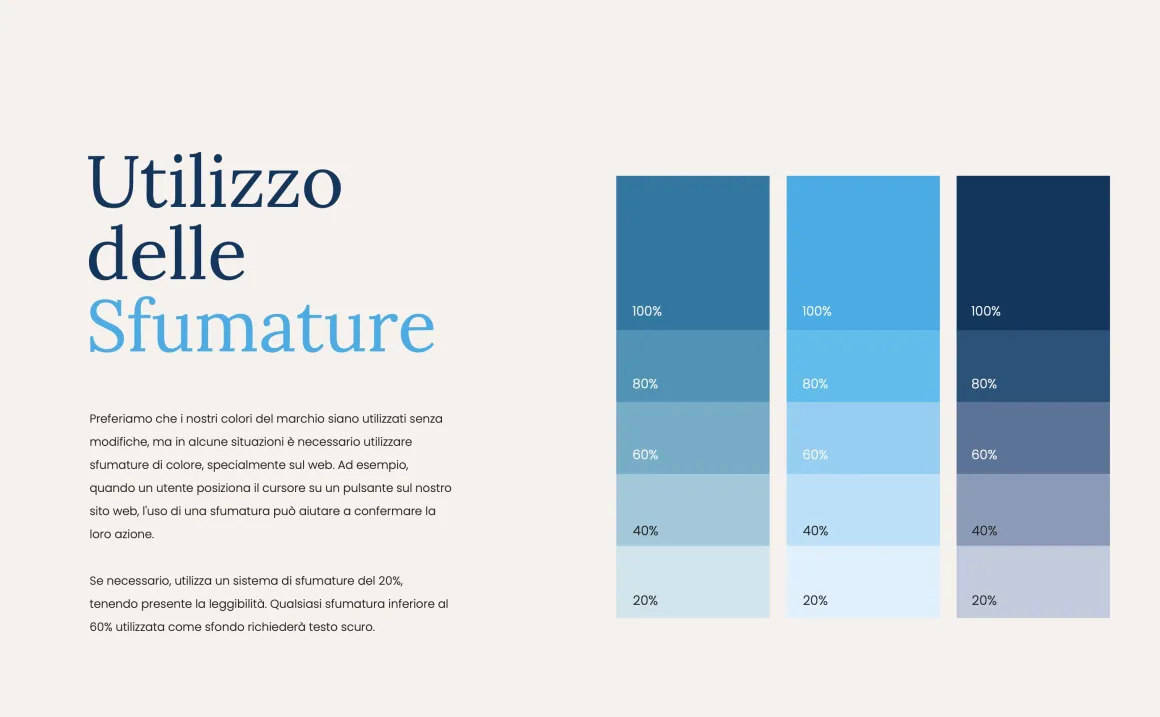 Utilizzo delle Sfumature

Preferiamo che i nostri colori del marchio siano utilizzati senza modifiche, ma in alcune situazioni è necessario utilizzare sfumature di colore, specialmente sul web. Ad esempio, quando un utente posiziona il cursore su un pulsante sul nostro sito web, l'uso di una sfumatura può aiutare a confermare la loro azione.

Se necessario, utilizza un sistema di sfumature del 20%, tenendo presente la leggibilità. Qualsiasi sfumatura inferiore al 60% utilizzata come sfondo richiederà testo scuro.

100%
80%
60%
40%
20%

100%
80%
60%
40%
20%

100%
80%
60%
40%
20%